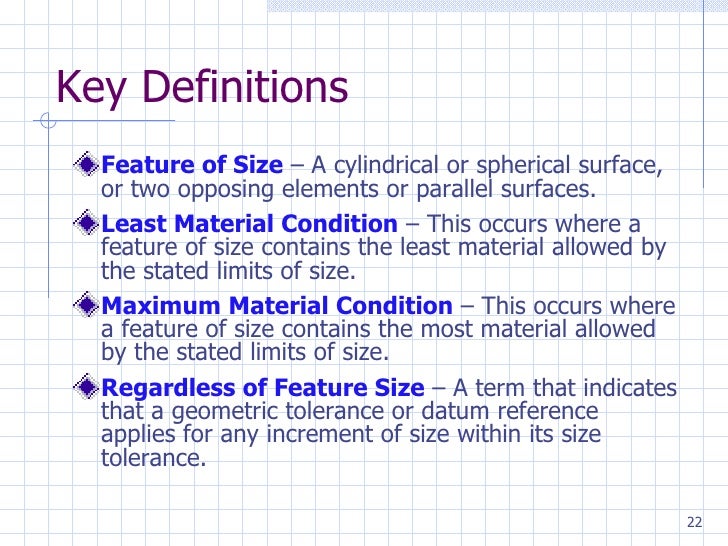 Key Definitions

Feature of Size – A cylindrical or spherical surface, or two opposing elements or parallel surfaces.

Least Material Condition – This occurs where a feature of size contains the least material allowed by the stated limits of size.

Maximum Material Condition – This occurs where a feature of size contains the most material allowed by the stated limits of size.

Regardless of Feature Size – A term that indicates that a geometric tolerance or datum reference applies for any increment of size within its size tolerance.

22